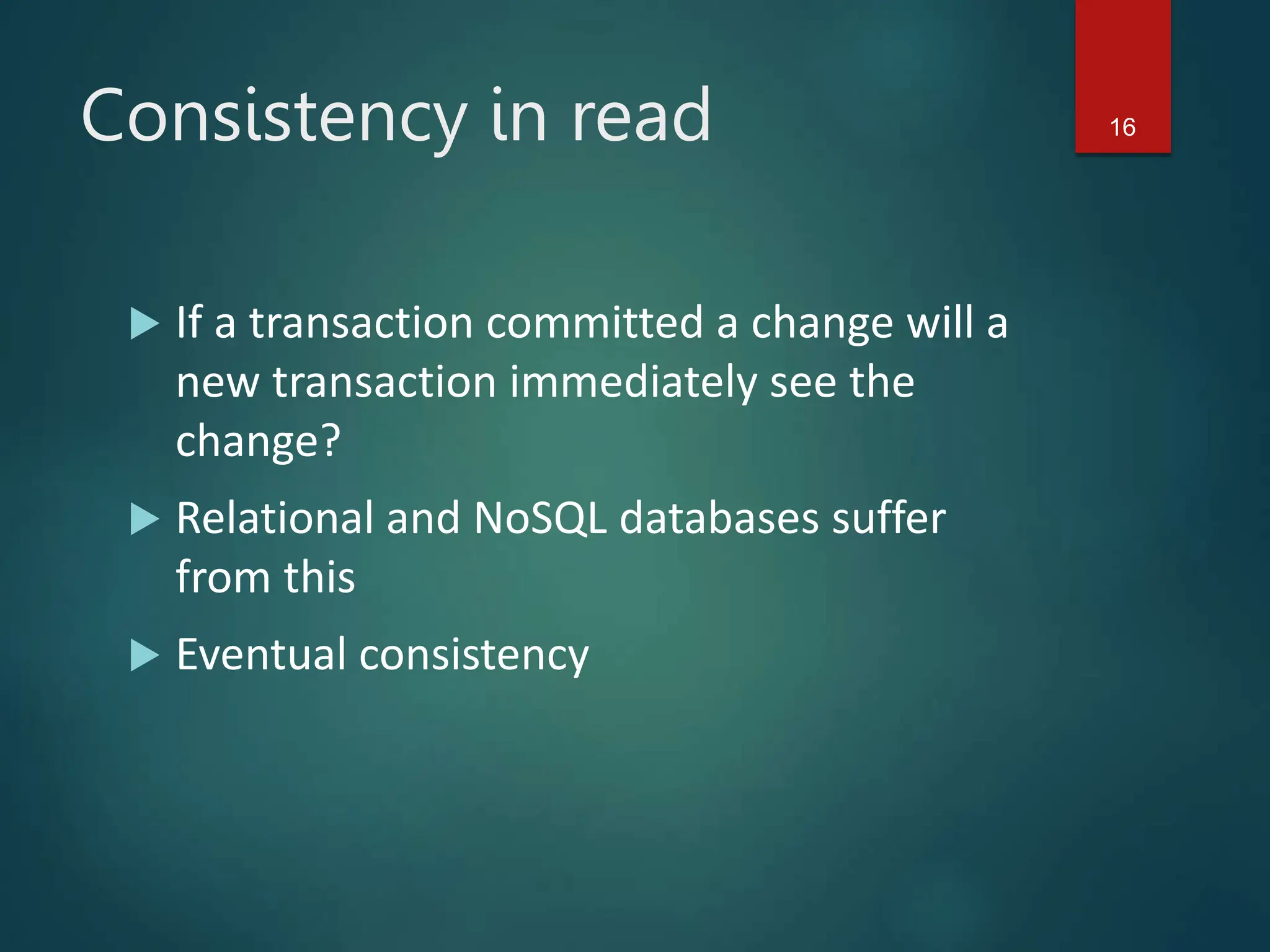 Consistency in read

16

▶ If a transaction committed a change will a new transaction immediately see the change?

▶ Relational and NoSQL databases suffer from this

▶ Eventual consistency